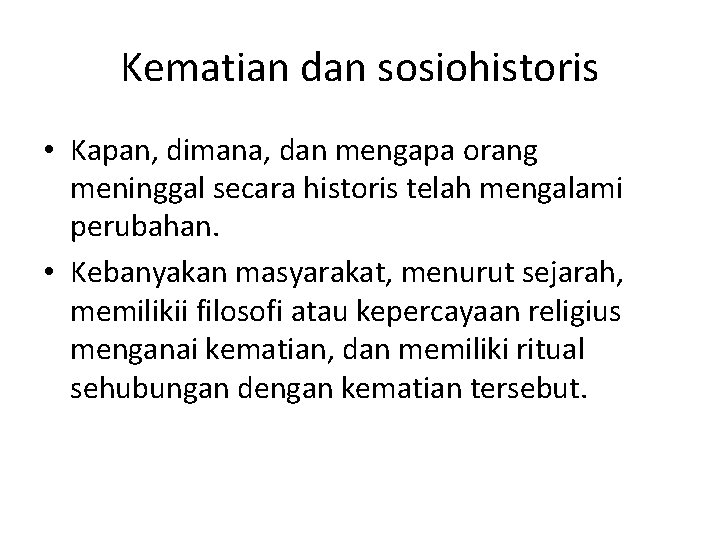 Kematian dan sosiohistoris

• Kapan, dimana, dan mengapa orang meninggal secara historis telah mengalami perubahan.
• Kebanyakan masyarakat, menurut sejarah, memilikii filosofi atau kepercayaan religius menganai kematian, dan memiliki ritual sehubungan dengan kematian tersebut.